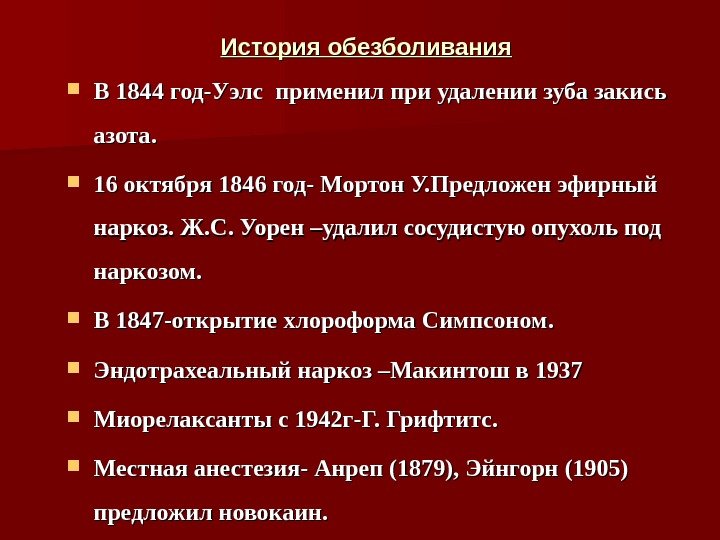 История обезболивания

В 1844 год-Уэлс применил при удалении зуба закись азота.

16 октября 1846 год- Мортон У.Предложен эфирный наркоз. Ж.С. Уорен –удалил сосудистую опухоль под наркозом.

В 1847-открытие хлороформа Симпсоном.

Эндотрахеальный наркоз –Макинтош в 1937

Миорелаксанты с 1942г-Г. Грифтитс.

Местная анестезия- Анреп (1879), Эйнгорн (1905) предложил новокаин.